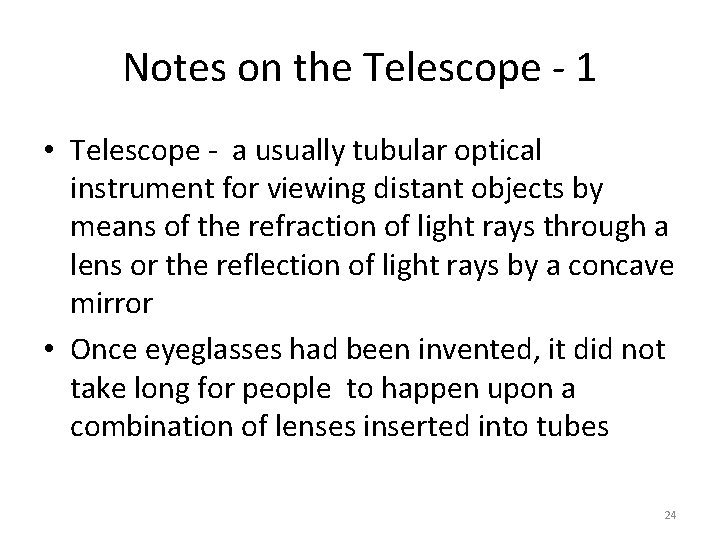 Notes on the Telescope - 1

• Telescope - a usually tubular optical instrument for viewing distant objects by means of the refraction of light rays through a lens or the reflection of light rays by a concave mirror

• Once eyeglasses had been invented, it did not take long for people to happen upon a combination of lenses inserted into tubes

24